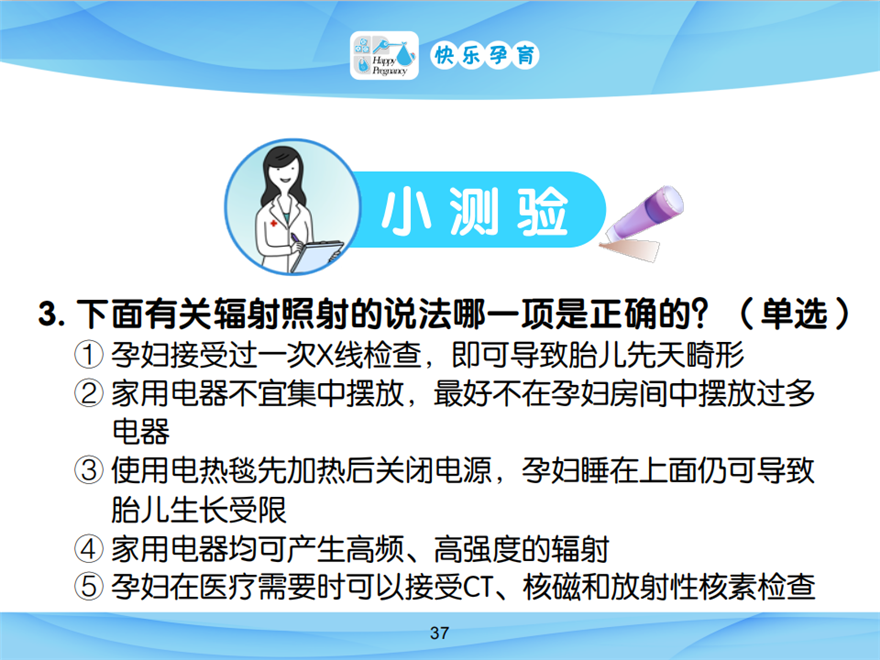 Happy Pregnancy 快乐孕育

小测验

3. 下面有关辐射照射的说法哪一项是正确的？（单选）
① 孕妇接受过一次X线检查，即可导致胎儿先天畸形
② 家用电器不宜集中摆放，最好不在孕妇房间中摆放过多电器
③ 使用电热毯先加热后关闭电源，孕妇睡在上面仍可导致胎儿生长受限
④ 家用电器均可产生高频、高强度的辐射
⑤ 孕妇在医疗需要时可以接受CT、核磁和放射性核素检查

37